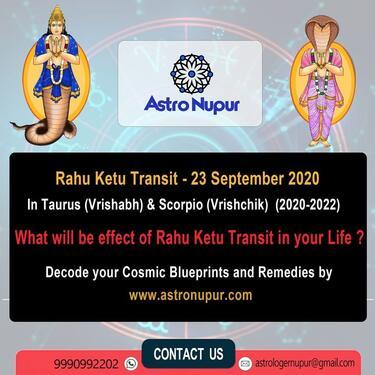 Astro Nupur

Rahu Ketu Transit - 23 September 2020

In Taurus (Vrishabh) & Scorpio (Vrishchik) (2020-2022)

What will be effect of Rahu Ketu Transit in your Life ?

Decode your Cosmic Blueprints and Remedies by

www.astronupur.com

CONTACT US

9990992202

astrologernupur@gmail.com